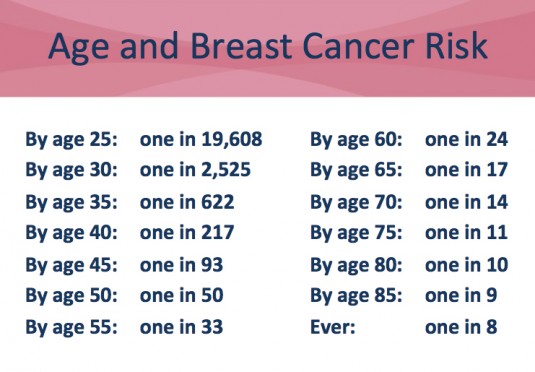 Age and Breast Cancer Risk

By age 25: one in 19,608
By age 30: one in 2,525
By age 35: one in 622
By age 40: one in 217
By age 45: one in 93
By age 50: one in 50
By age 55: one in 33

By age 60: one in 24
By age 65: one in 17
By age 70: one in 14
By age 75: one in 11
By age 80: one in 10
By age 85: one in 9
Ever: one in 8